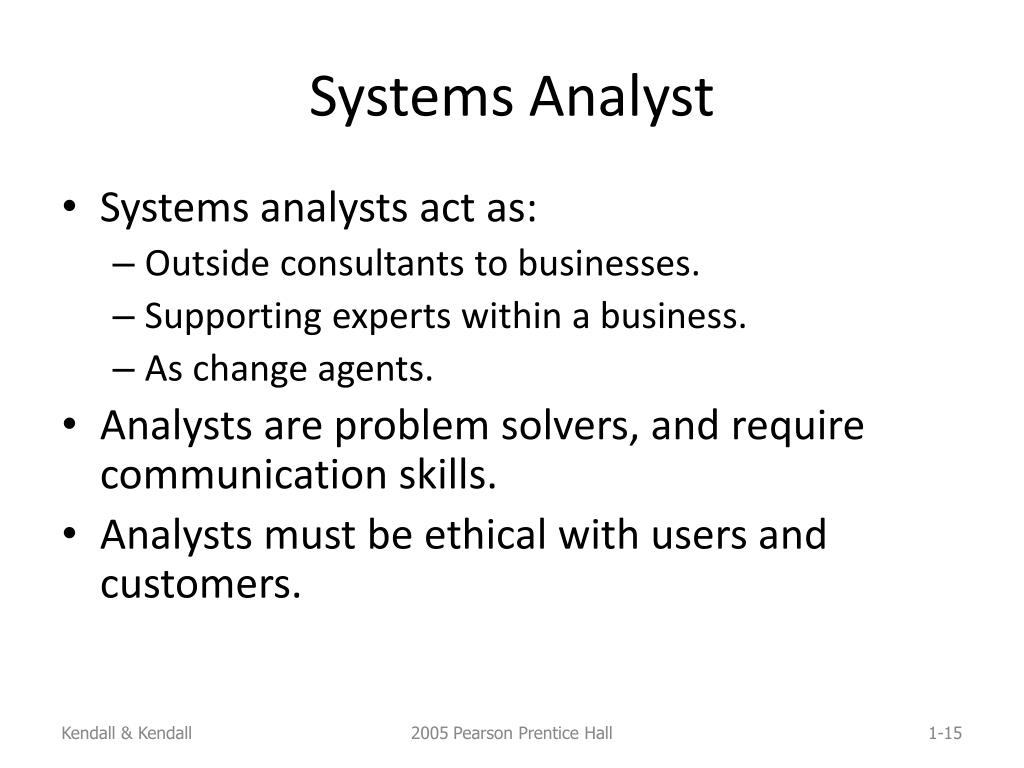 Systems Analyst

• Systems analysts act as:
– Outside consultants to businesses.
– Supporting experts within a business.
– As change agents.
• Analysts are problem solvers, and require communication skills.
• Analysts must be ethical with users and customers.

Kendall & Kendall
2005 Pearson Prentice Hall
1-15